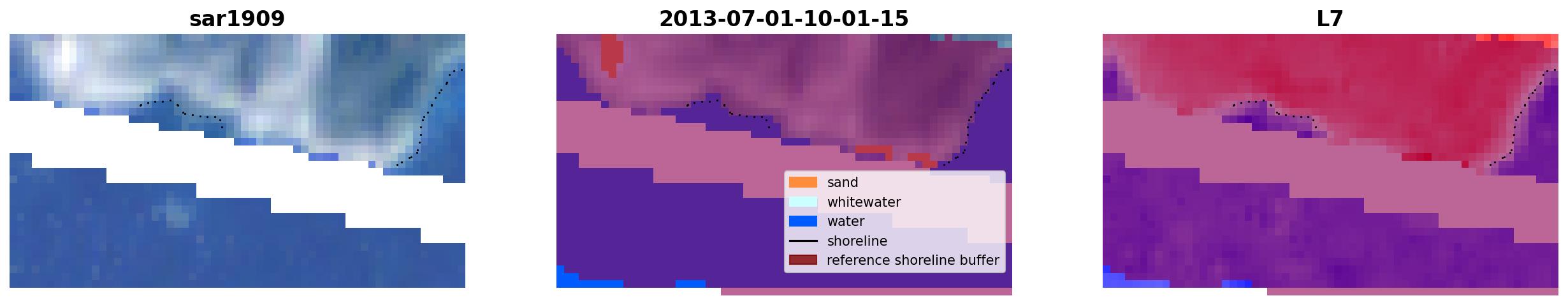 sar1909

2013-07-01-10-01-15

sand
whitewater
water
shoreline
reference shoreline buffer

L7